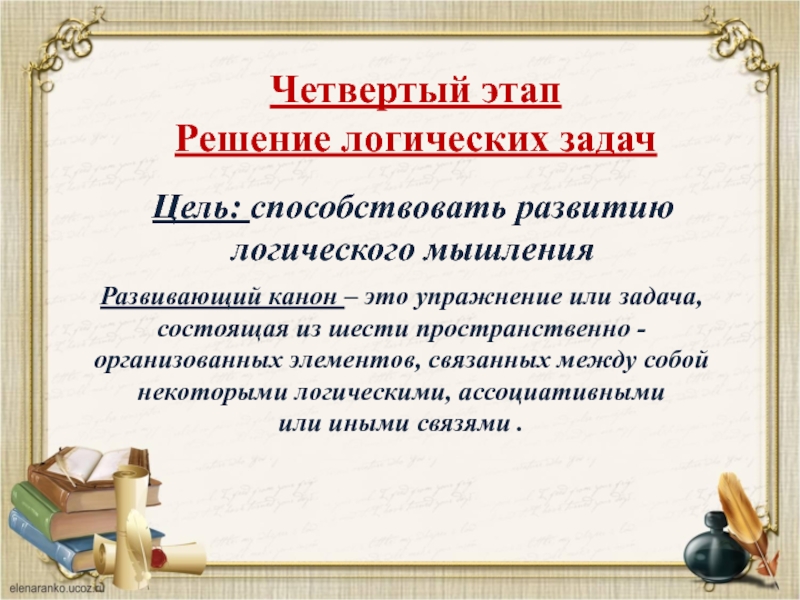 Четвертый этап
Решение логических задач

Цель: способствовать развитию логического мышления

Развивающий канон – это упражнение или задача, состоящая из шести пространственно - организованных элементов, связанных между собой некоторыми логическими, ассоциативными или иными связями .

elenaranko.ucoz.ru